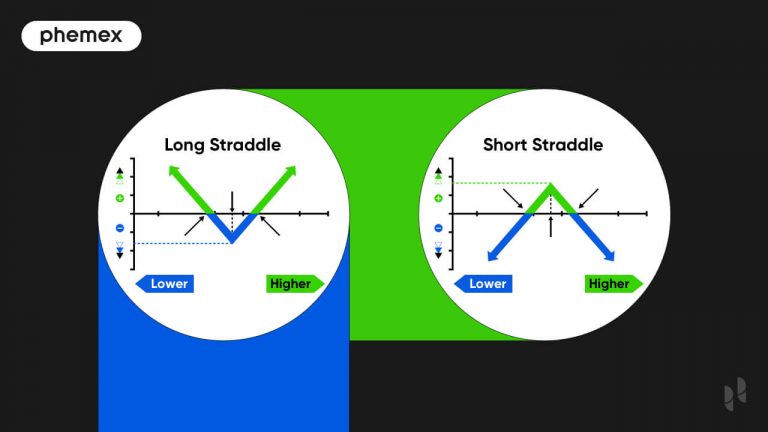 phemex

Long Straddle

Lower

Higher

Short Straddle

Lower

Higher